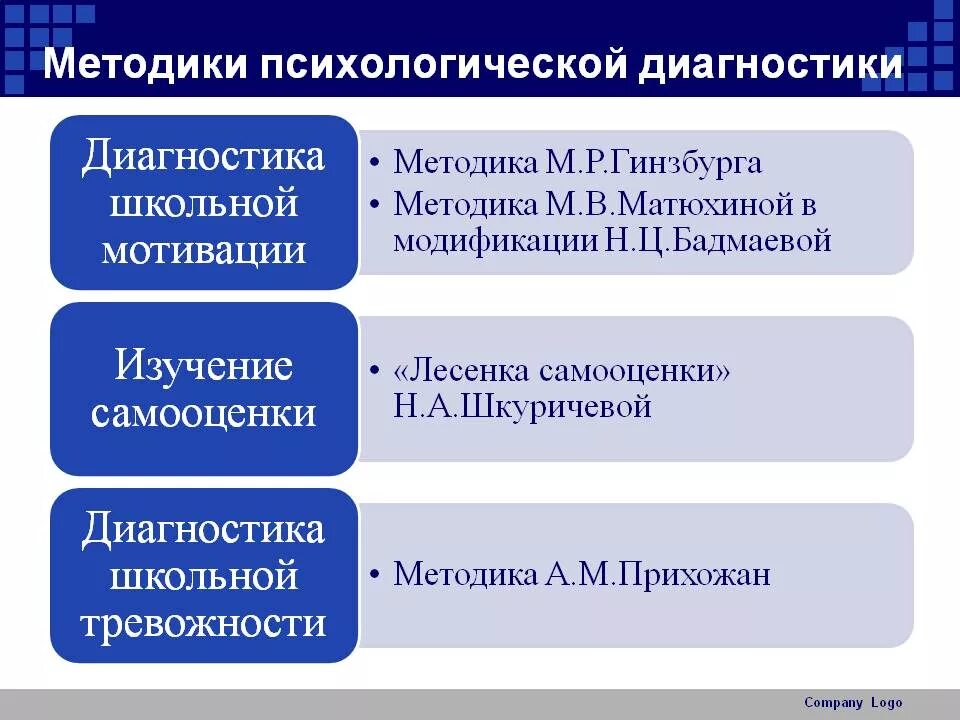 Методики психологической диагностики

Диагностика школьной мотивации

• Методика М.Р.Гинзбурга
• Методика М.В.Матюхиной в модификации Н.Ц.Бадмаевой

Изучение самооценки

• «Лесенка самооценки» Н.А.Шкуричевой

Диагностика школьной тревожности

• Методика А.М.Прихожан

Company Logo